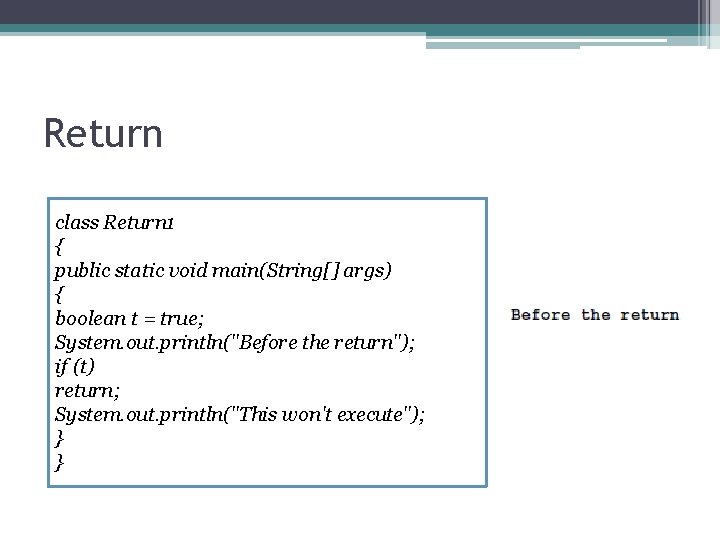 Return

class Return1
{
public static void main(String[] args)
{
boolean t = true;
System.out.println("Before the return");
if (t)
return;
System.out.println("This won't execute");
}
}

Before the return